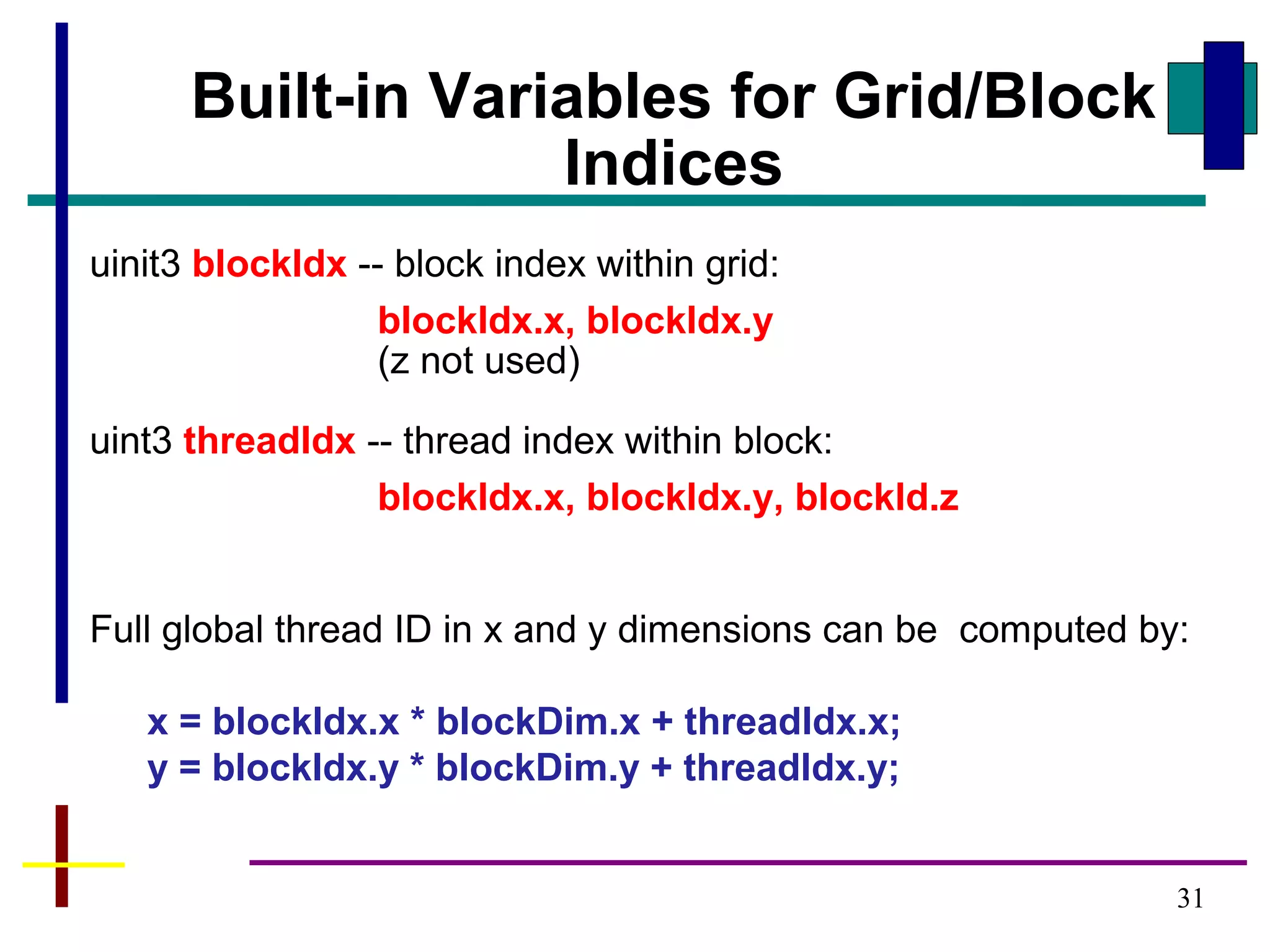 Built-in Variables for Grid/Block Indices

uinit3 blockIdx -- block index within grid:

blockIdx.x, blockIdx.y
(z not used)

uint3 threadIdx -- thread index within block:

blockIdx.x, blockIdx.y, blockId.z

Full global thread ID in x and y dimensions can be computed by:

x = blockIdx.x * blockDim.x + threadIdx.x;
y = blockIdx.y * blockDim.y + threadIdx.y;

31